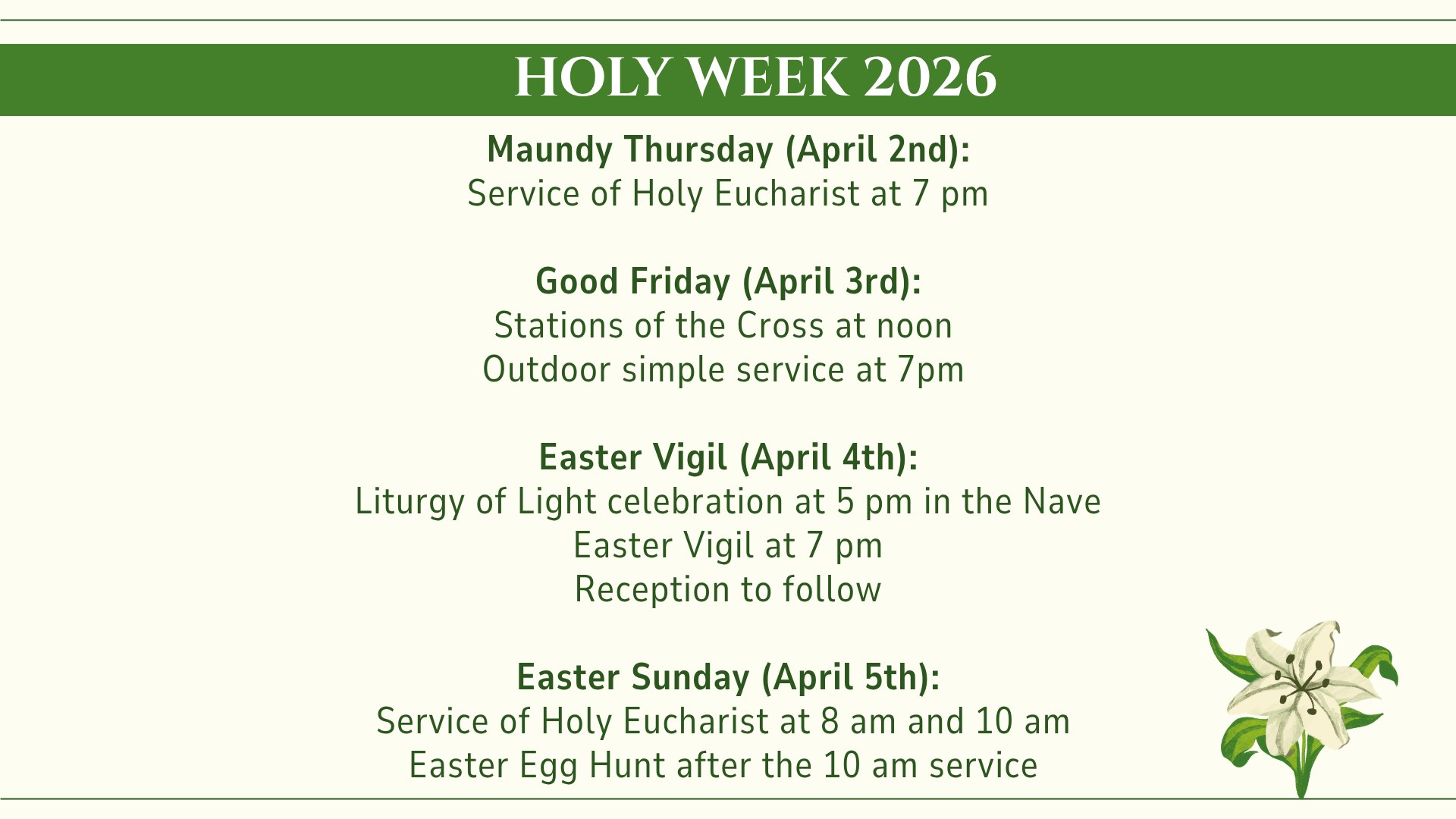 HOLY WEEK 2026

Maundy Thursday (April 2nd):
Service of Holy Eucharist at 7 pm

Good Friday (April 3rd):
Stations of the Cross at noon
Outdoor simple service at 7pm

Easter Vigil (April 4th):
Liturgy of Light celebration at 5 pm in the Nave
Easter Vigil at 7 pm
Reception to follow

Easter Sunday (April 5th):
Service of Holy Eucharist at 8 am and 10 am
Easter Egg Hunt after the 10 am service